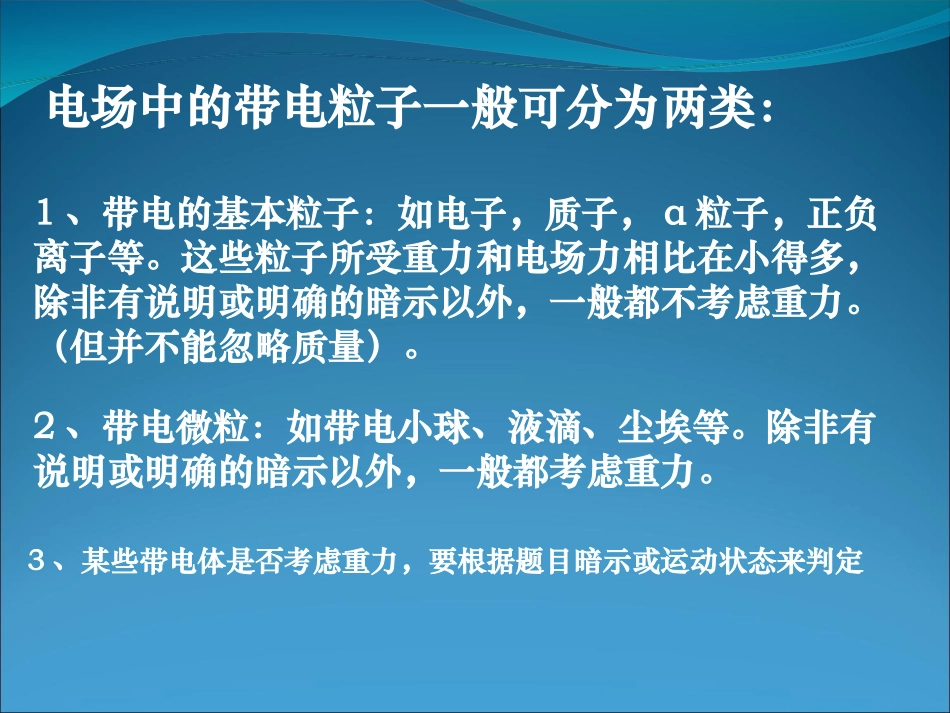 电场中的带电粒子一般可分为两类：

1、带电的基本粒子：如电子，质子，α粒子，正负离子等。这些粒子所受重力和电场力相比在小得多，除非有说明或明确的暗示以外，一般都不考虑重力。（但并不能忽略质量）。

2、带电微粒：如带电小球、液滴、尘埃等。除非有说明或明确的暗示以外，一般都考虑重力。

3、某些带电体是否考虑重力，要根据题目暗示或运动状态来判定